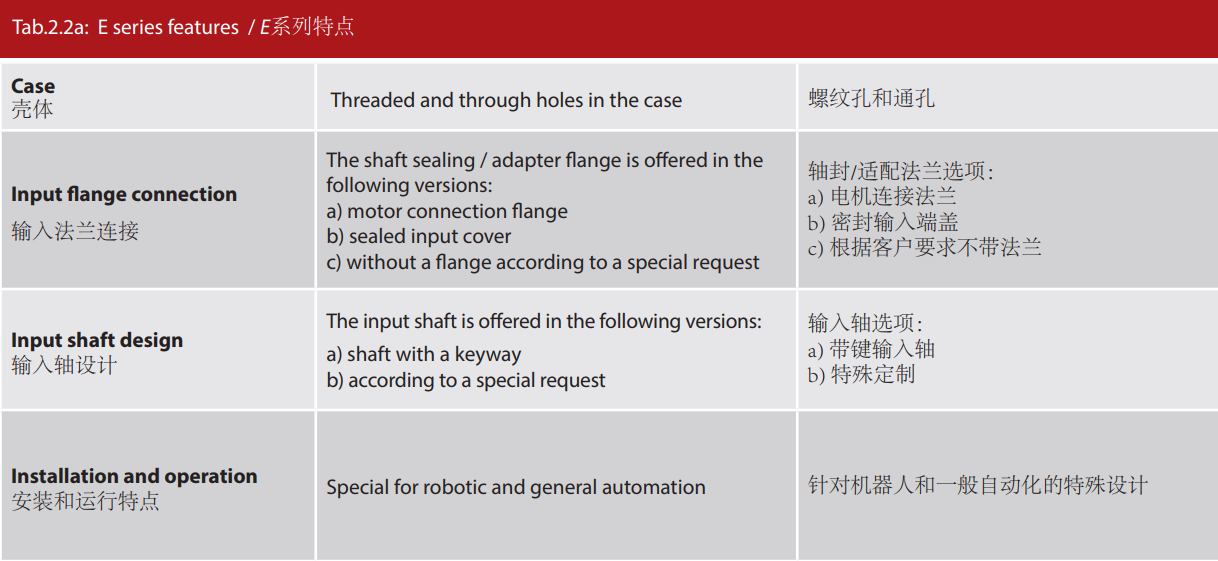 Tab.2.2a: E series features / E系列特点

| | | |
|---|---|---|
| **Case** 壳体 | Threaded and through holes in the case | 螺纹孔和通孔 |
| **Input flange connection** 输入法兰连接 | The shaft sealing / adapter flange is offered in the following versions: a) motor connection flange b) sealed input cover c) without a flange according to a special request | 轴封/适配法兰选项: a) 电机连接法兰 b) 密封输入端盖 c) 根据客户要求不带法兰 |
| **Input shaft design** 输入轴设计 | The input shaft is offered in the following versions: a) shaft with a keyway b) according to a special request | 输入轴选项: a) 带键输入轴 b) 特殊定制 |
| **Installation and operation** 安装和运行特点 | Special for robotic and general automation | 针对机器人和一般自动化的特殊设计 |